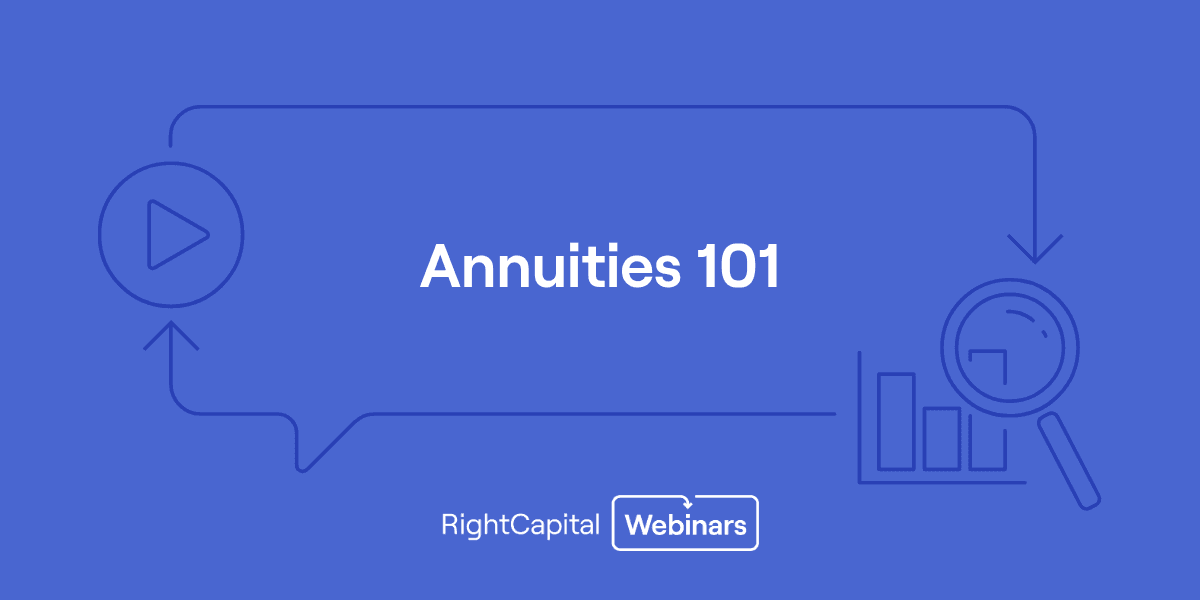 Annuities 101

RightCapital Webinars